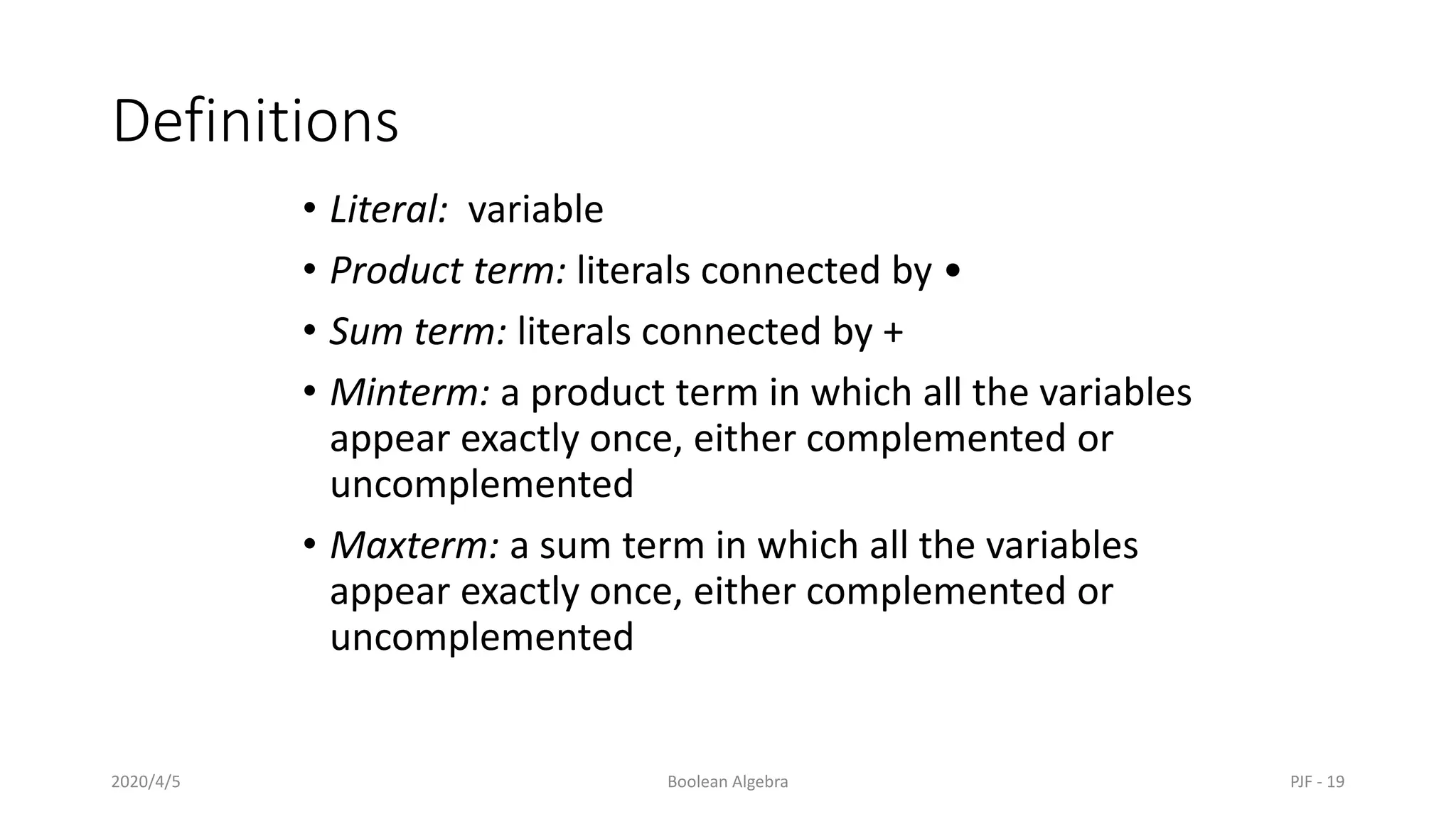 Definitions

• Literal: variable
• Product term: literals connected by •
• Sum term: literals connected by +
• Minterm: a product term in which all the variables appear exactly once, either complemented or uncomplemented
• Maxterm: a sum term in which all the variables appear exactly once, either complemented or uncomplemented

2020/4/5

Boolean Algebra

PJF - 19